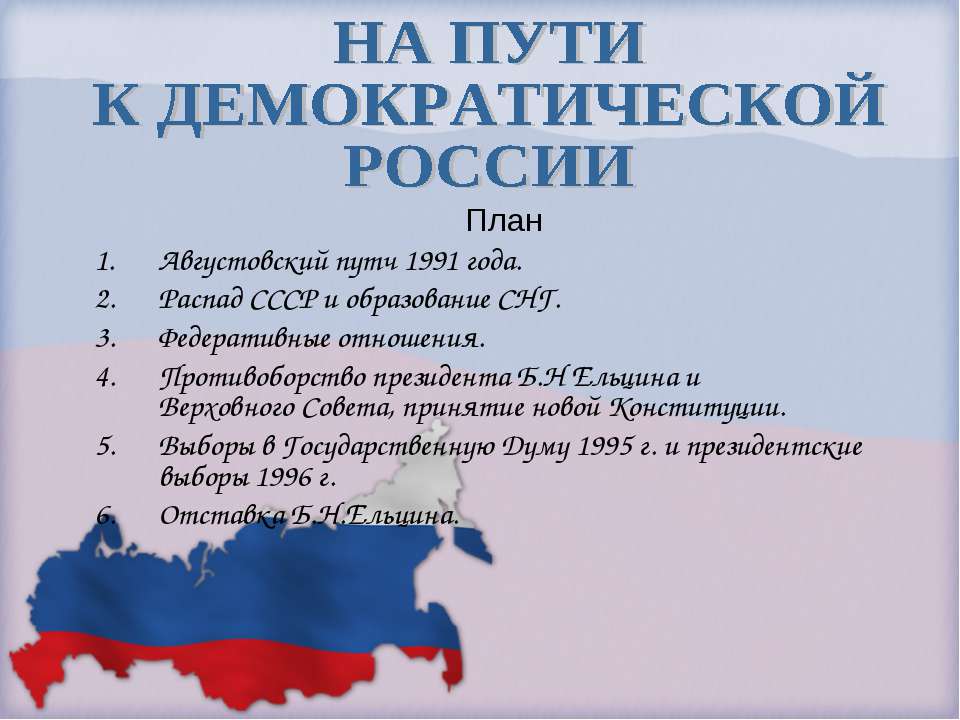 НА ПУТИ
К ДЕМОКРАТИЧЕСКОЙ
РОССИИ

План

1. Августовский путч 1991 года.
2. Распад СССР и образование СНГ.
3. Федеративные отношения.
4. Противоборство президента Б.Н Ельцина и Верховного Совета, принятие новой Конституции.
5. Выборы в Государственную Думу 1995 г. и президентские выборы 1996 г.
6. Отставка Б.Н.Ельцина.